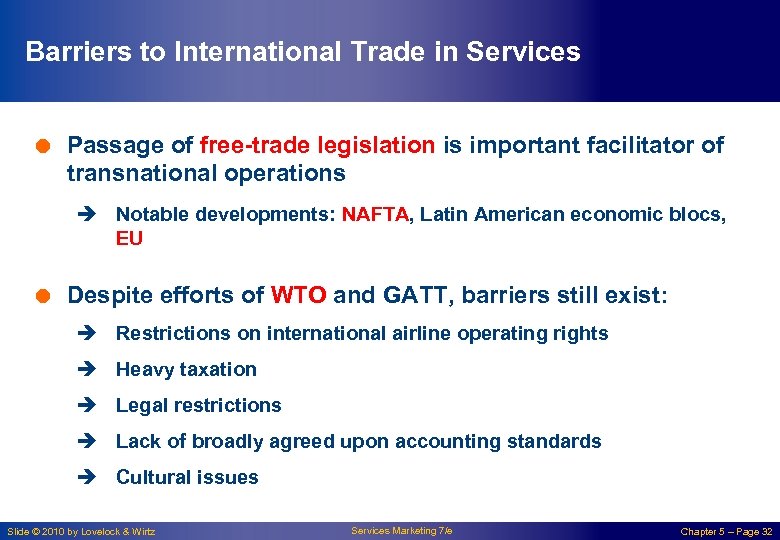 Barriers to International Trade in Services

Passage of free-trade legislation is important facilitator of transnational operations

Notable developments: NAFTA, Latin American economic blocs, EU

Despite efforts of WTO and GATT, barriers still exist:

Restrictions on international airline operating rights

Heavy taxation

Legal restrictions

Lack of broadly agreed upon accounting standards

Cultural issues

Slide © 2010 by Lovelock & Wirtz

Services Marketing 7/e

Chapter 5 – Page 32